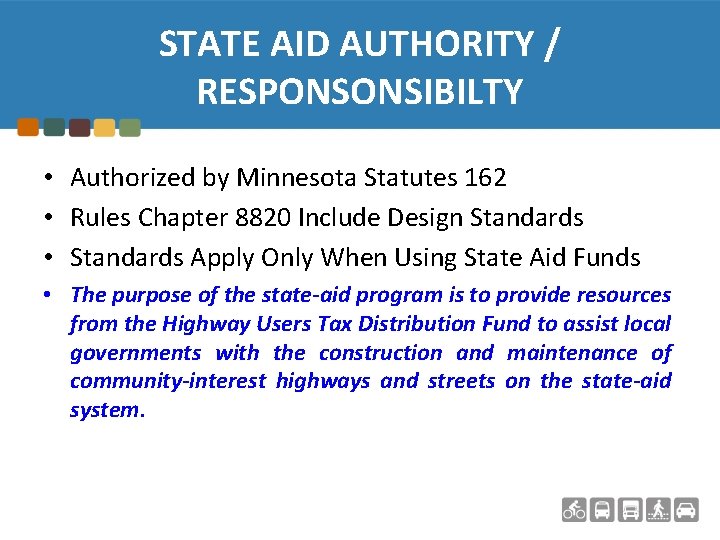 STATE AID AUTHORITY / RESPONSONSIBILTY

• Authorized by Minnesota Statutes 162
• Rules Chapter 8820 Include Design Standards
• Standards Apply Only When Using State Aid Funds
• The purpose of the state-aid program is to provide resources from the Highway Users Tax Distribution Fund to assist local governments with the construction and maintenance of community-interest highways and streets on the state-aid system.